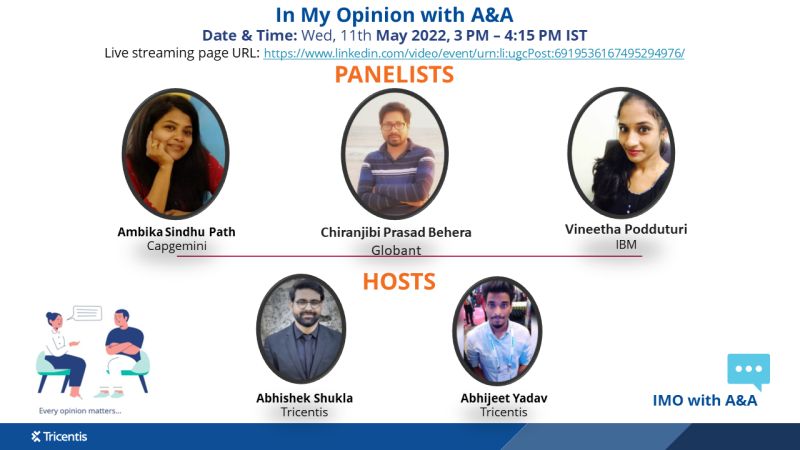 In My Opinion with A&A

Date & Time: Wed, 11th May 2022, 3 PM – 4:15 PM IST

Live streaming page URL: https://www.linkedin.com/video/event/urn:li:ugcPost:6919536167495294976/

PANELISTS

Ambika Sindhu Path
Capgemini

Chiranjibi Prasad Behera
Globant

Vineetha Podduturi
IBM

HOSTS

Abhishek Shukla
Tricentis

Abhijeet Yadav
Tricentis

Every opinion matters...

IMO with A&A

Tricentis